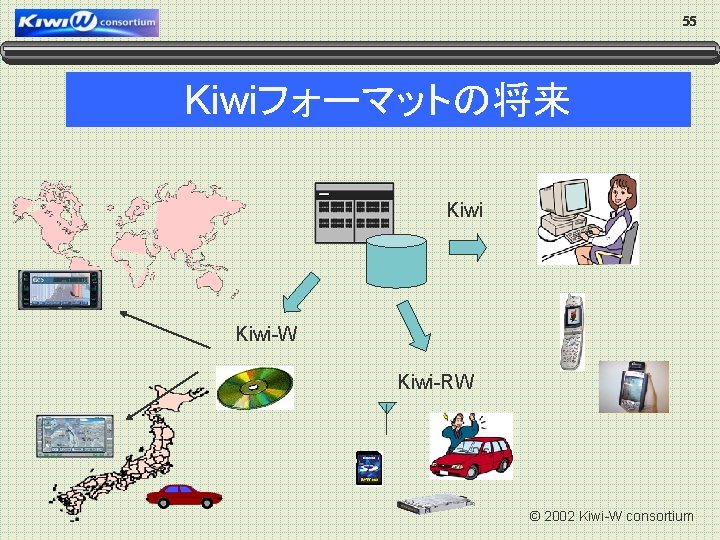 KiwiW consortium

55

Kiwiフォーマットの将来

Kiwi

Kiwi-W

Kiwi-RW

© 2002 Kiwi-W consortium